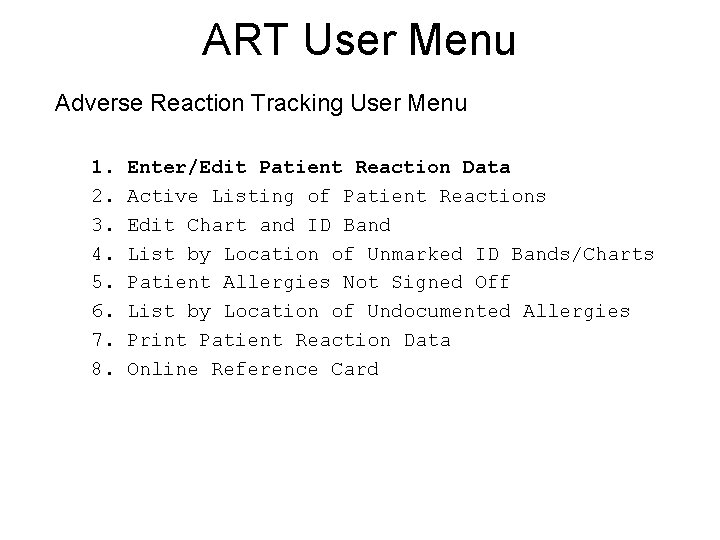 ART User Menu

Adverse Reaction Tracking User Menu

1. Enter/Edit Patient Reaction Data
2. Active Listing of Patient Reactions
3. Edit Chart and ID Band
4. List by Location of Unmarked ID Bands/Charts
5. Patient Allergies Not Signed Off
6. List by Location of Undocumented Allergies
7. Print Patient Reaction Data
8. Online Reference Card